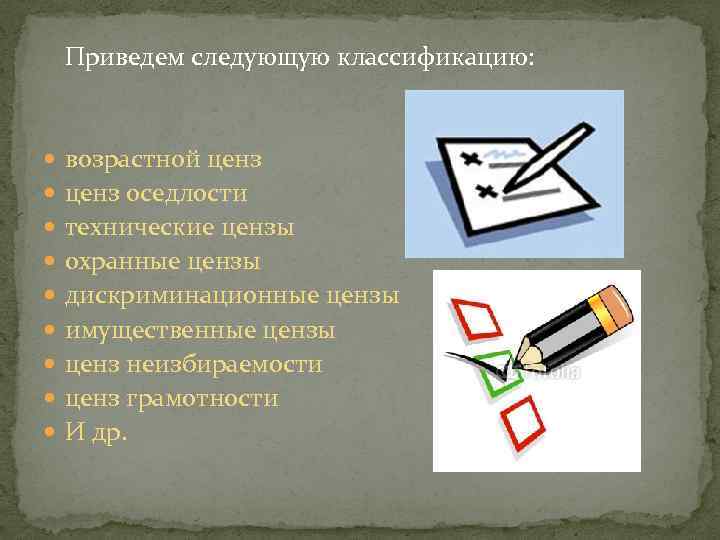 Приведем следующую классификацию:

- возрастной ценз
- ценз оседлости
- технические цензы
- охранные цензы
- дискриминационные цензы
- имущественные цензы
- ценз неизбираемости
- ценз грамотности
- И др.